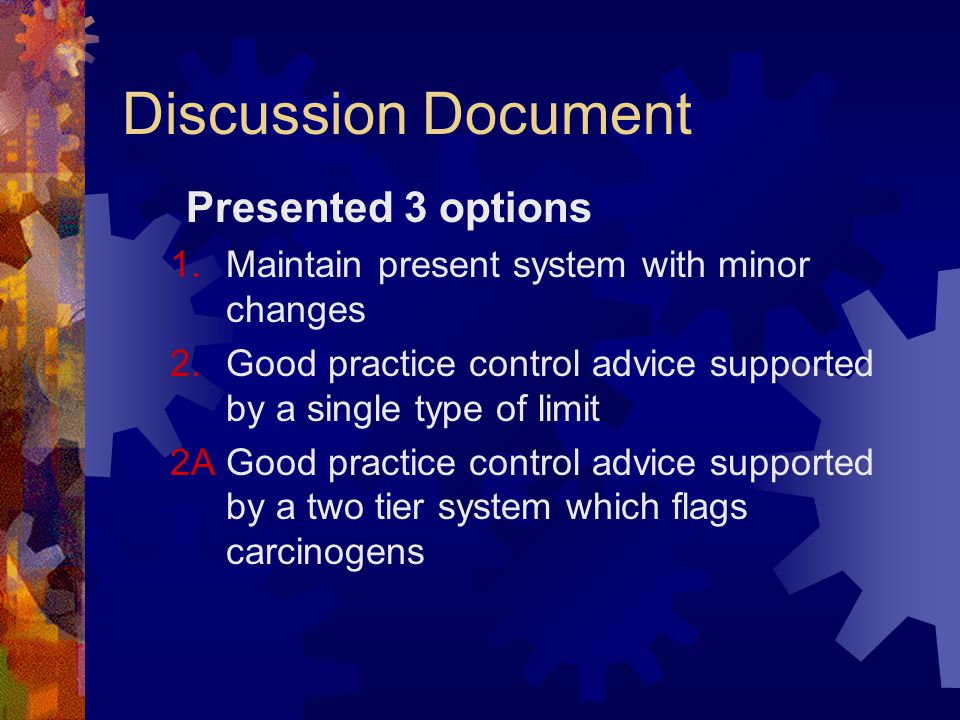 Discussion Document

Presented 3 options

1. Maintain present system with minor changes
2. Good practice control advice supported by a single type of limit
2A Good practice control advice supported by a two tier system which flags carcinogens